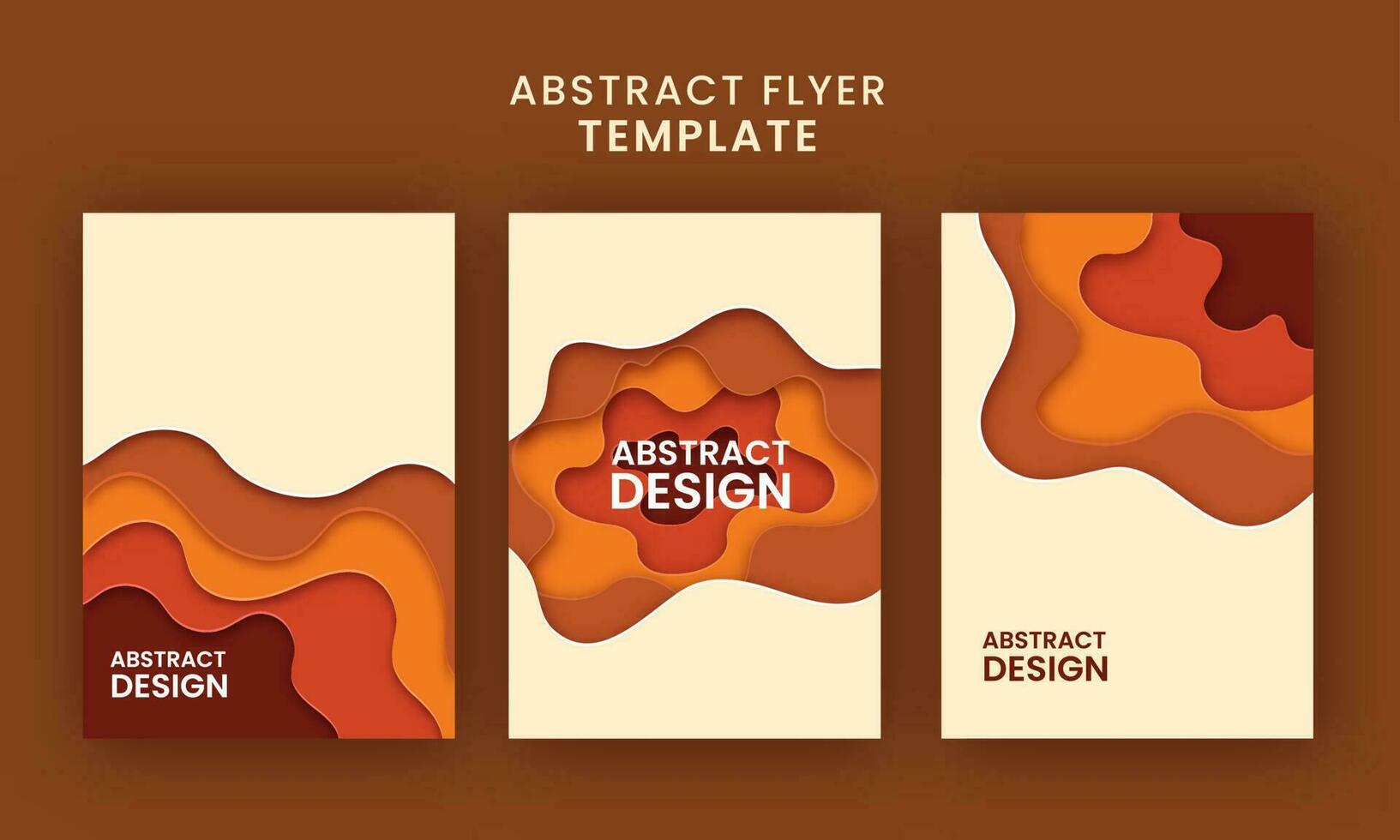 ABSTRACT FLYER
TEMPLATE

ABSTRACT
DESIGN

ABSTRACT
DESIGN

ABSTRACT
DESIGN